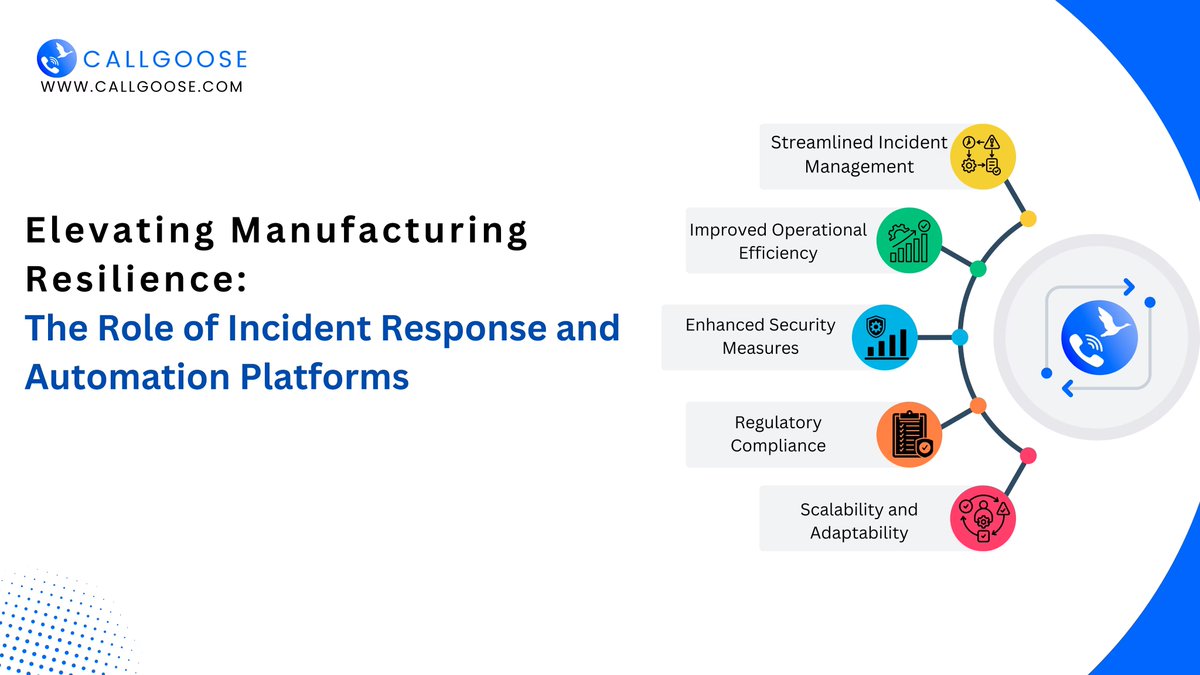 CALLGOOSE
WWW.CALLGOOSE.COM

Elevating Manufacturing Resilience:
The Role of Incident Response and Automation Platforms

Streamlined Incident Management

Improved Operational Efficiency

Enhanced Security Measures

Regulatory Compliance

Scalability and Adaptability